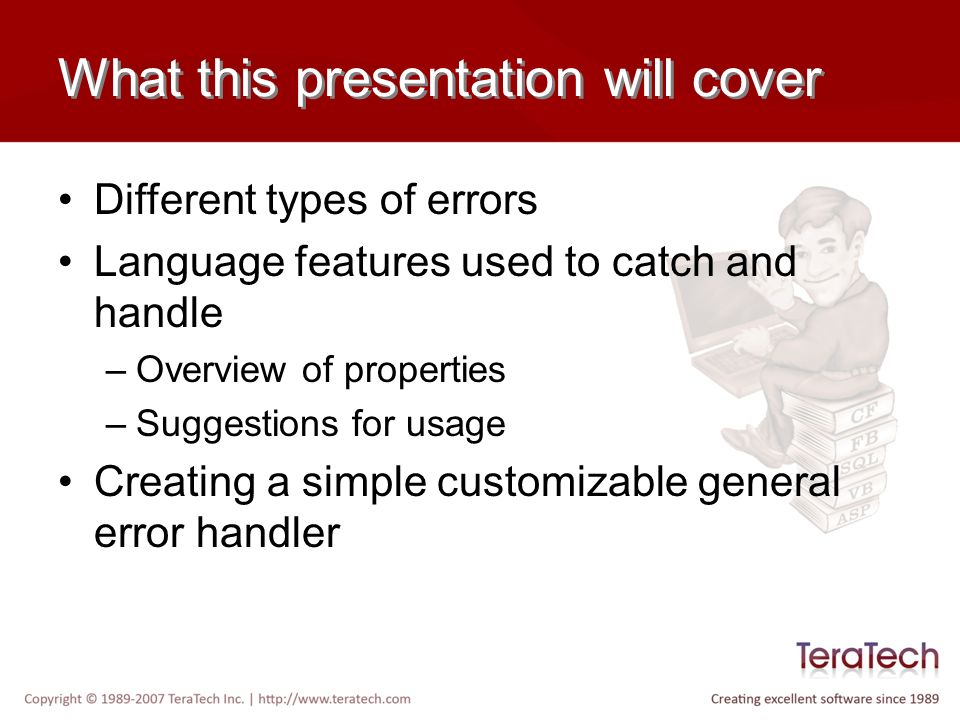 What this presentation will cover

• Different types of errors
• Language features used to catch and handle
– Overview of properties
– Suggestions for usage
• Creating a simple customizable general error handler

CF
FB
SQL
VB
ASP

TeraTech

Copyright © 1989-2007 TeraTech Inc. | http://www.teratech.com

Creating excellent software since 1989